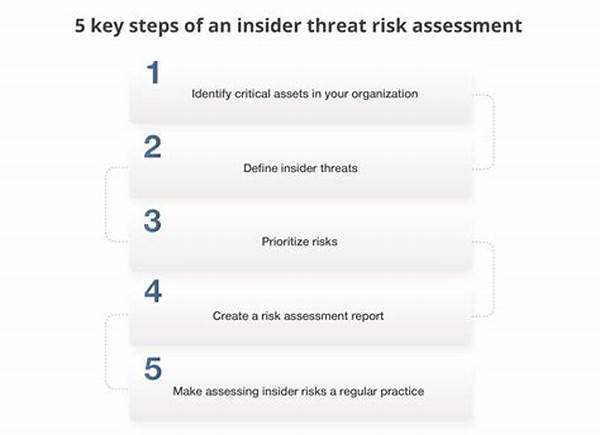 5 key steps of an insider threat risk assessment

1
Identify critical assets in your organization

2
Define insider threats

3
Prioritize risks

4
Create a risk assessment report

5
Make assessing insider risks a regular practice